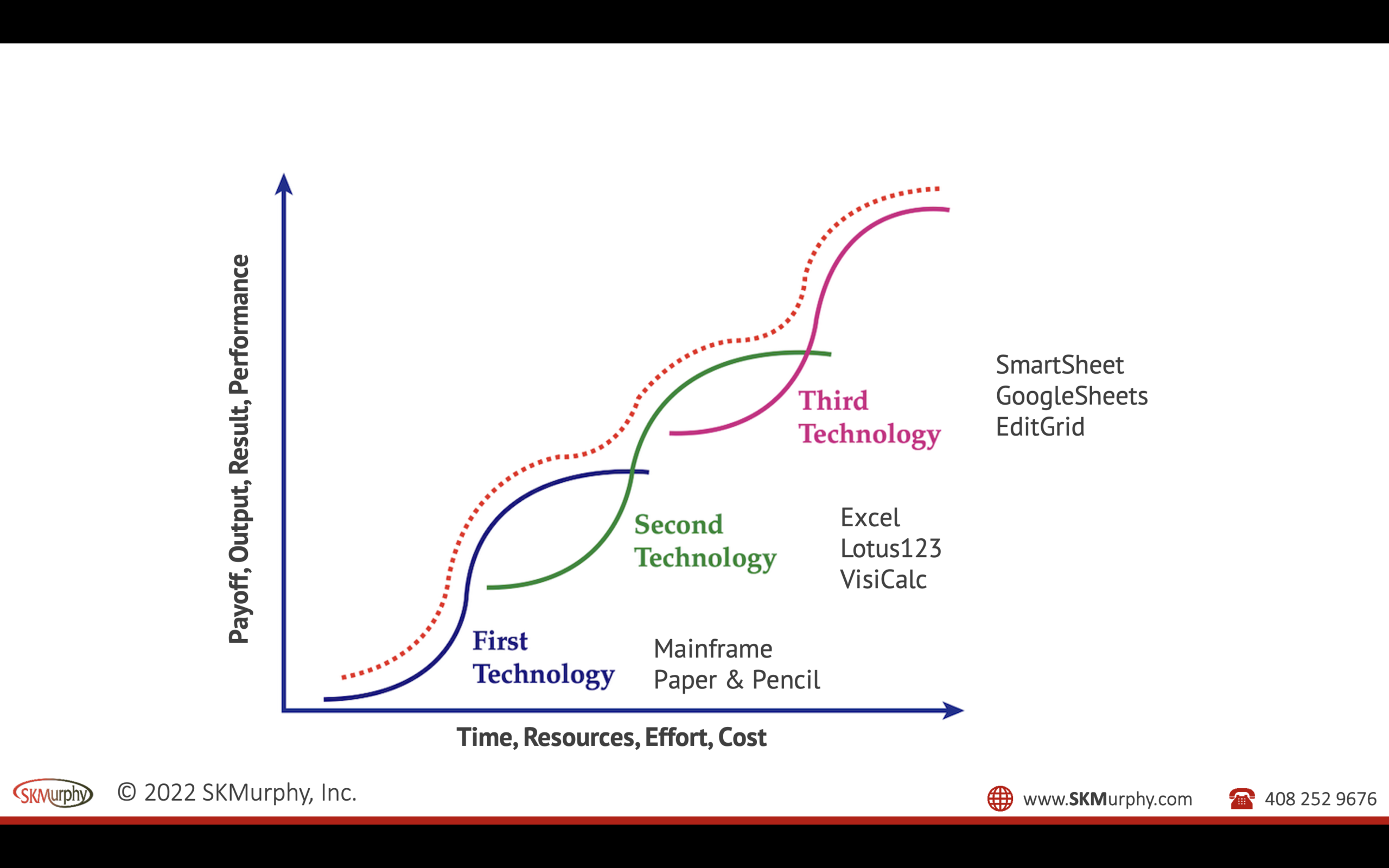 Payoff, Output, Result, Performance

Third Technology

SmartSheet
GoogleSheets
EditGrid

Second Technology

Excel
Lotus123
VisiCalc

First Technology

Mainframe
Paper & Pencil

Time, Resources, Effort, Cost

SKMurphy © 2022 SKMurphy, Inc.

www.SKMurphy.com 408 252 9676